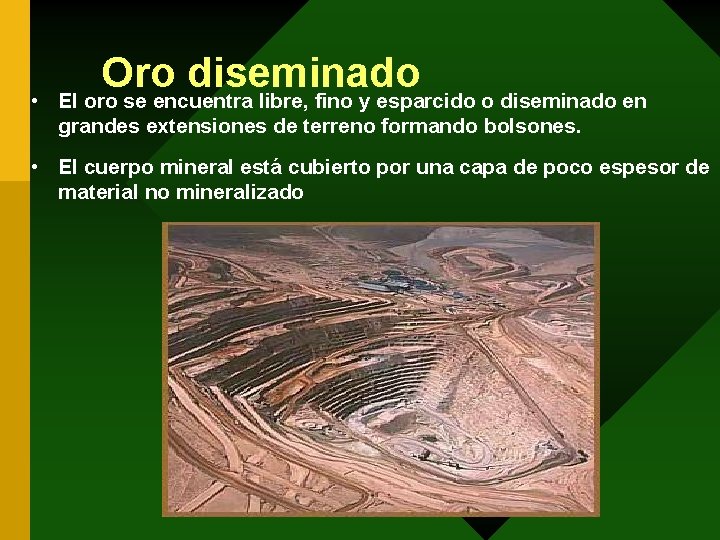 Oro diseminado

• El oro se encuentra libre, fino y esparcido o diseminado en grandes extensiones de terreno formando bolsones.

• El cuerpo mineral está cubierto por una capa de poco espesor de material no mineralizado